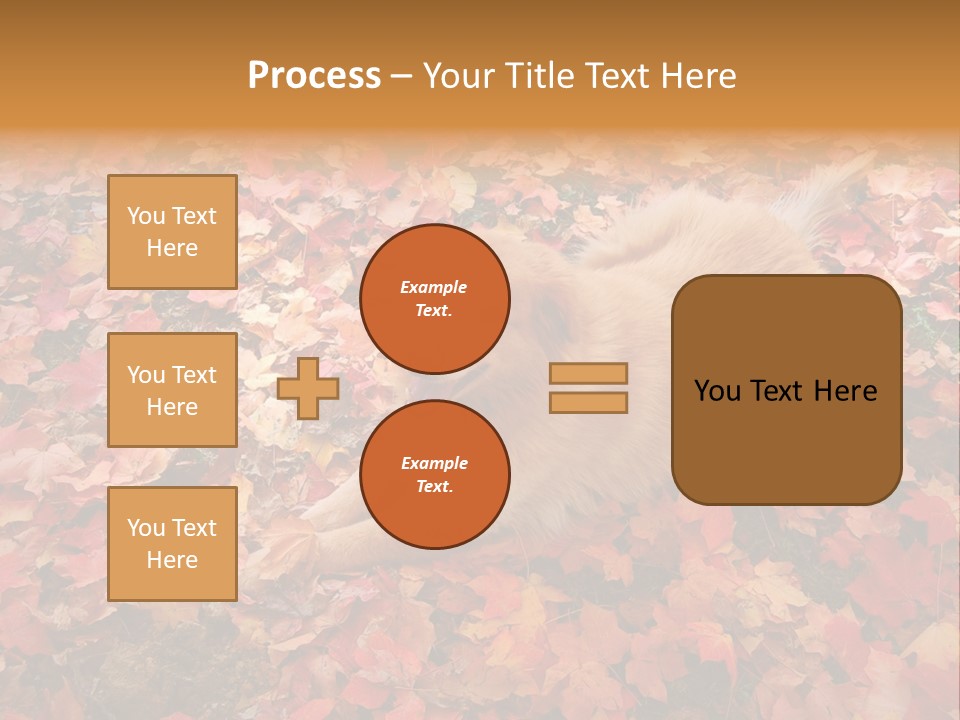 Process – Your Title Text Here

You Text Here

You Text Here

You Text Here

Example Text.

Example Text.

You Text Here